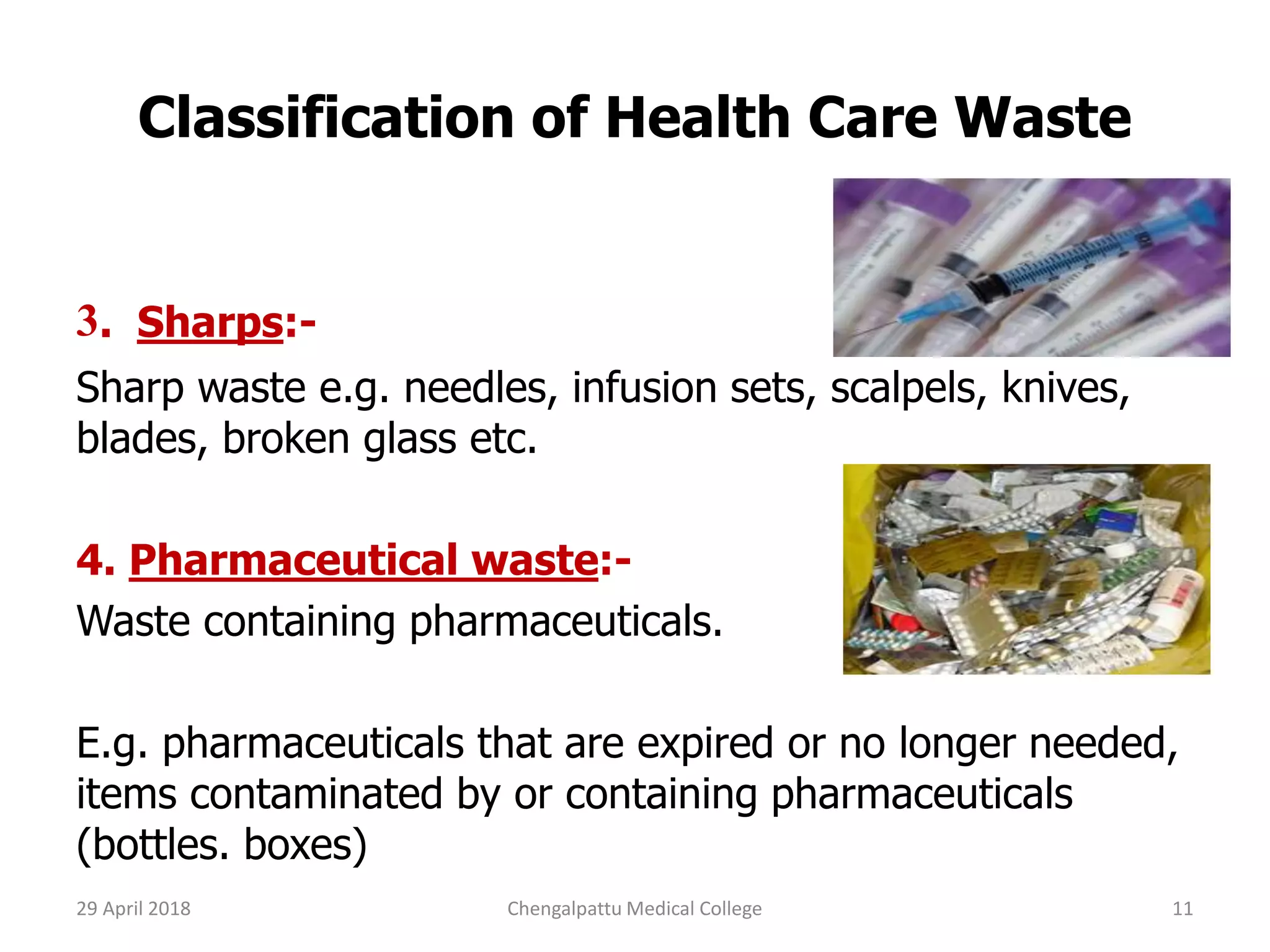 Classification of Health Care Waste

3. Sharps:-

Sharp waste e.g. needles, infusion sets, scalpels, knives, blades, broken glass etc.

4. Pharmaceutical waste:-

Waste containing pharmaceuticals.

E.g. pharmaceuticals that are expired or no longer needed, items contaminated by or containing pharmaceuticals (bottles. boxes)

29 April 2018

Chengalpattu Medical College

11